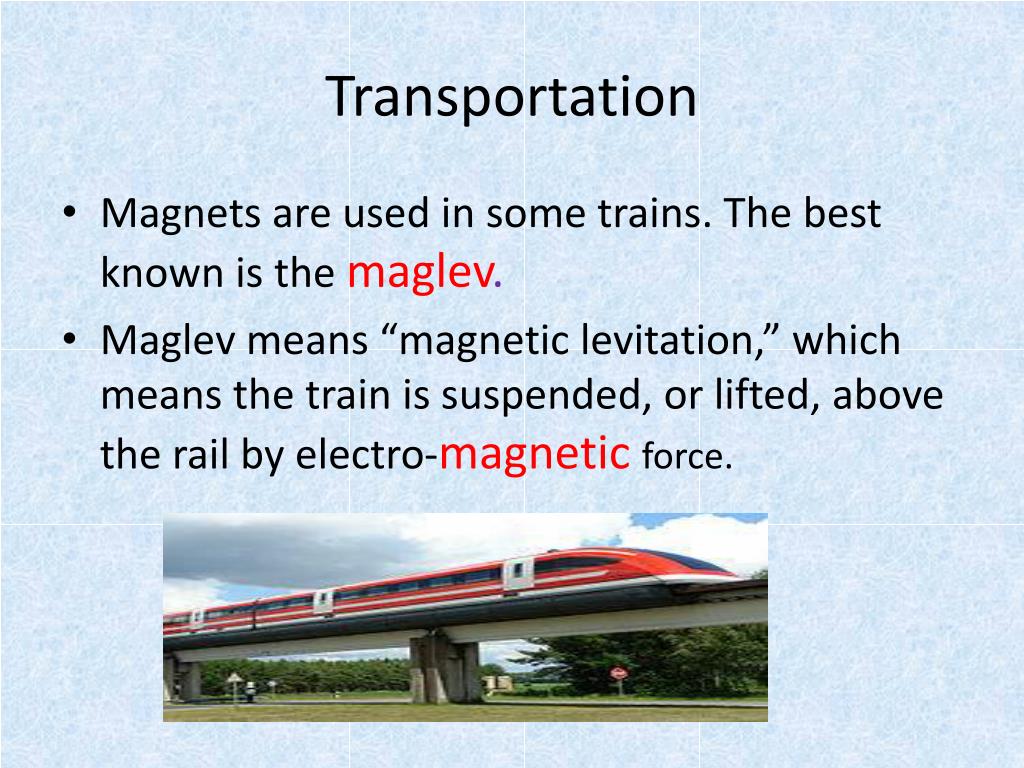 Transportation

• Magnets are used in some trains. The best known is the maglev.

• Maglev means “magnetic levitation,” which means the train is suspended, or lifted, above the rail by electro-magnetic force.